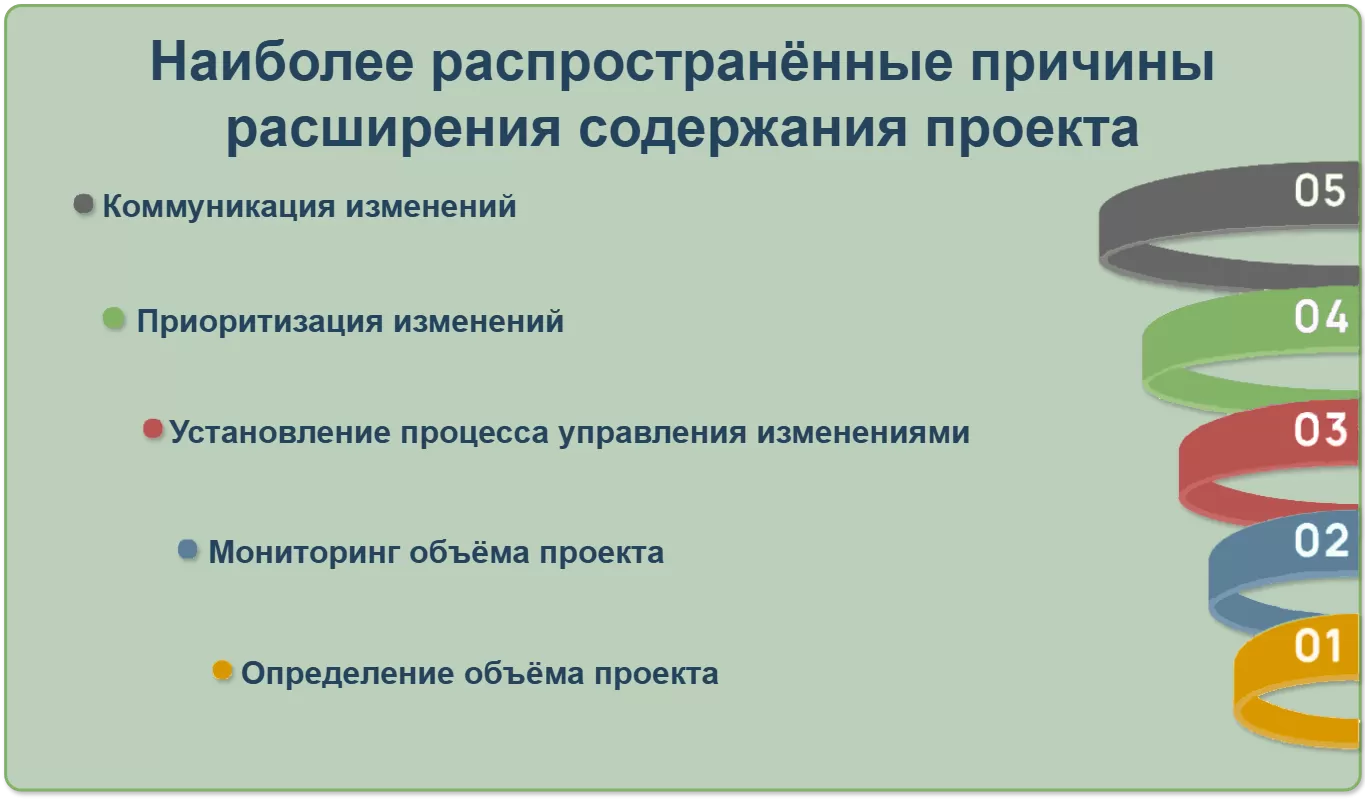 Наиболее распространённые причины расширения содержания проекта

Коммуникация изменений

05

Приоритизация изменений

04

Установление процесса управления изменениями

03

Мониторинг объёма проекта

02

Определение объёма проекта

01